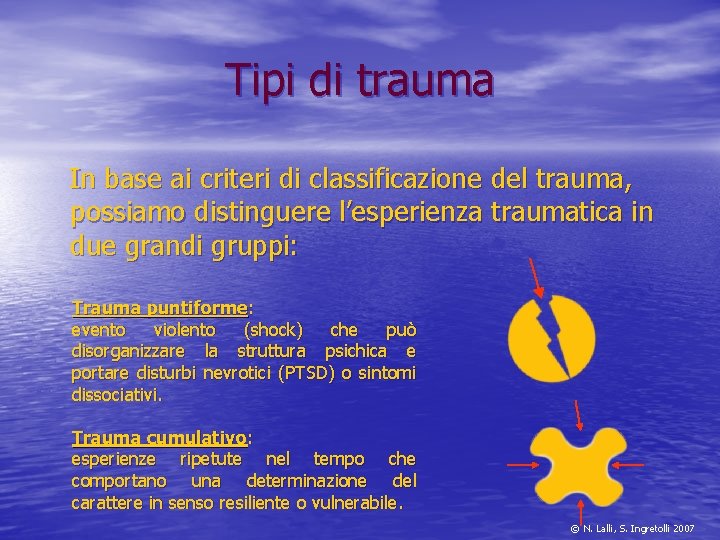 Tipi di trauma

In base ai criteri di classificazione del trauma, possiamo distinguere l'esperienza traumatica in due grandi gruppi:

Trauma puntiforme:
evento violento (shock) che può disorganizzare la struttura psichica e portare disturbi nevrotici (PTSD) o sintomi dissociativi.

Trauma cumulativo:
esperienze ripetute nel tempo che comportano una determinazione del carattere in senso resiliente o vulnerabile.

© N. Lalli, S. Ingretolli 2007